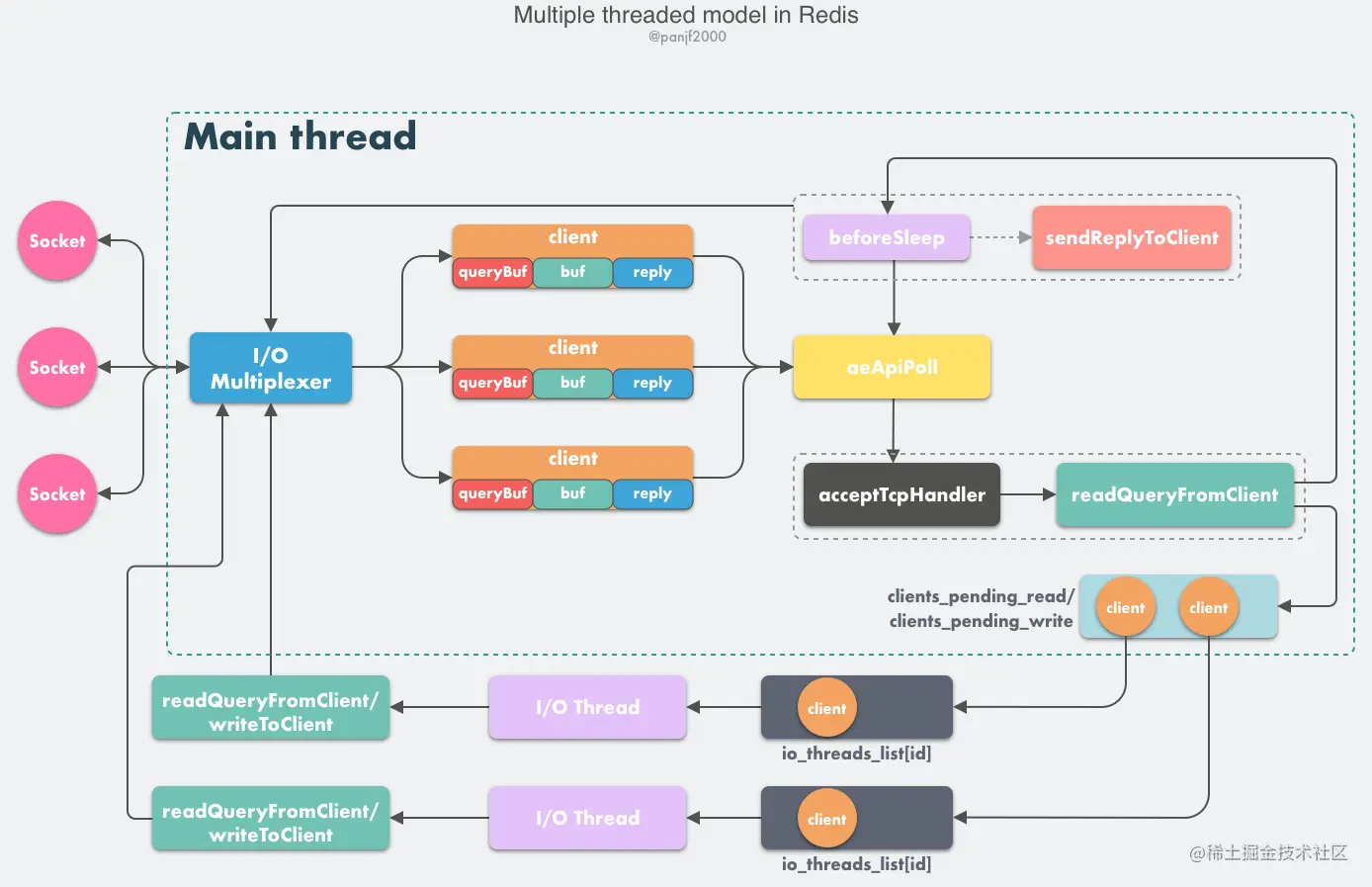 Multiple threaded model in Redis
@panjf2000

Main thread

Socket

Socket

Socket

I/O Multiplexer

client
queryBuf buf reply

client
queryBuf buf reply

client
queryBuf buf reply

beforeSleep

sendReplyToClient

aeApiPoll

acceptTcpHandler

readQueryFromClient

clients_pending_read/
clients_pending_write

client client

readQueryFromClient/ writeToClient

I/O Thread

client
io_threads_list[id]

readQueryFromClient/ writeToClient

I/O Thread

client
io_threads_list[id]

@稀土掘金技术社区